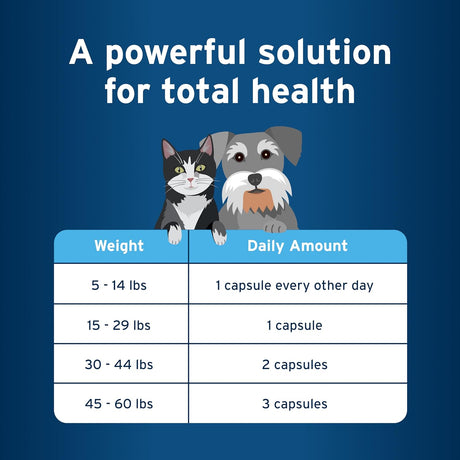 A powerful solution for total health

| Weight | Daily Amount |
|---|---|
| 5 - 14 lbs | 1 capsule every other day |
| 15 - 29 lbs | 1 capsule |
| 30 - 44 lbs | 2 capsules |
| 45 - 60 lbs | 3 capsules |